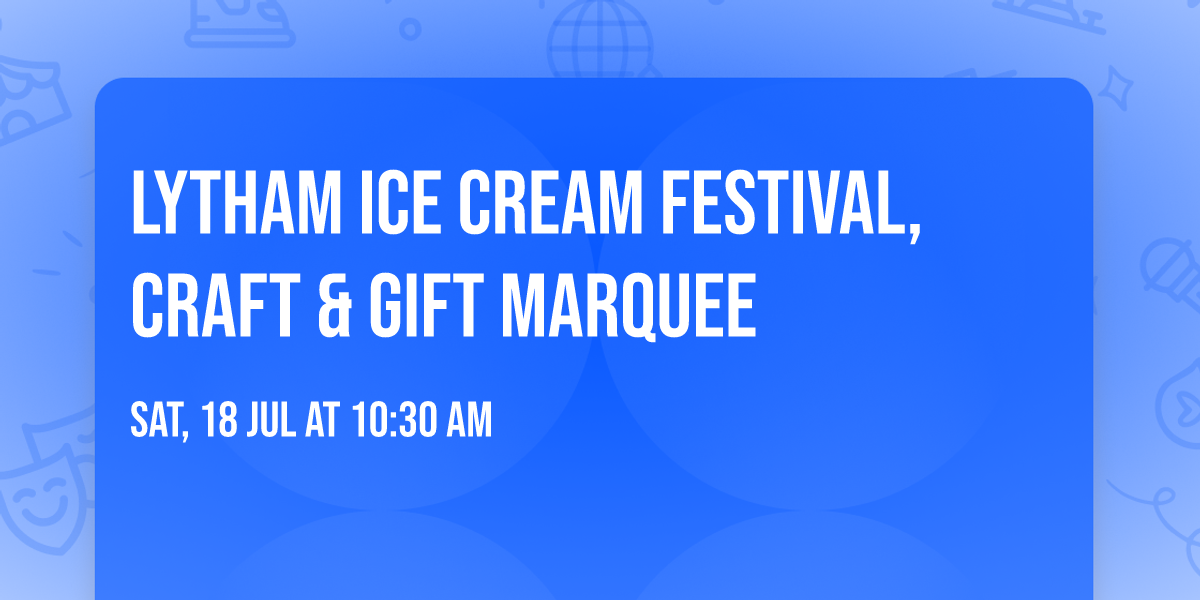 LYTHAM ICE CREAM FESTIVAL, CRAFT & GIFT MARQUEE

SAT, 18 JUL AT 10:30 AM